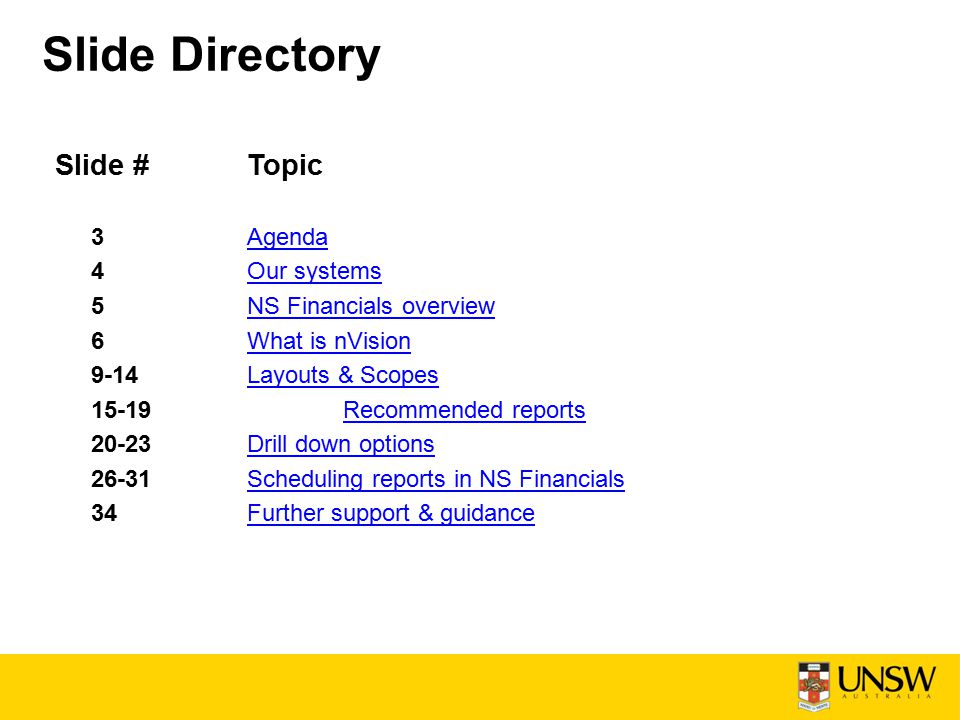 Slide Directory

| Slide # | Topic |
|---|---|
| 3 | Agenda |
| 4 | Our systems |
| 5 | NS Financials overview |
| 6 | What is nVision |
| 9-14 | Layouts & Scopes |
| 15-19 | Recommended reports |
| 20-23 | Drill down options |
| 26-31 | Scheduling reports in NS Financials |
| 34 | Further support & guidance |

UNSW
AUSTRALIA